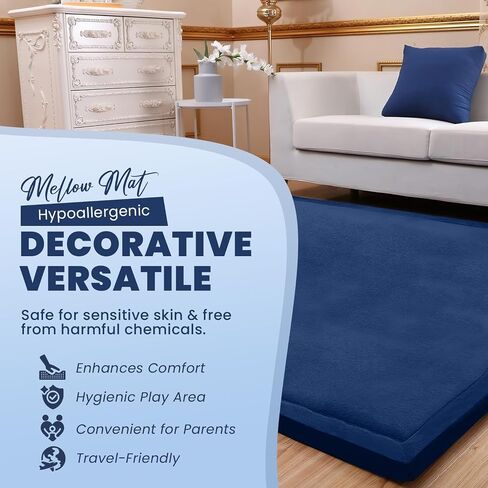 Mellow Mat
Hypoallergenic
DECORATIVE
VERSATILE

Safe for sensitive skin & free from harmful chemicals.

Enhances Comfort
Hygienic Play Area
Convenient for Parents
Travel-Friendly